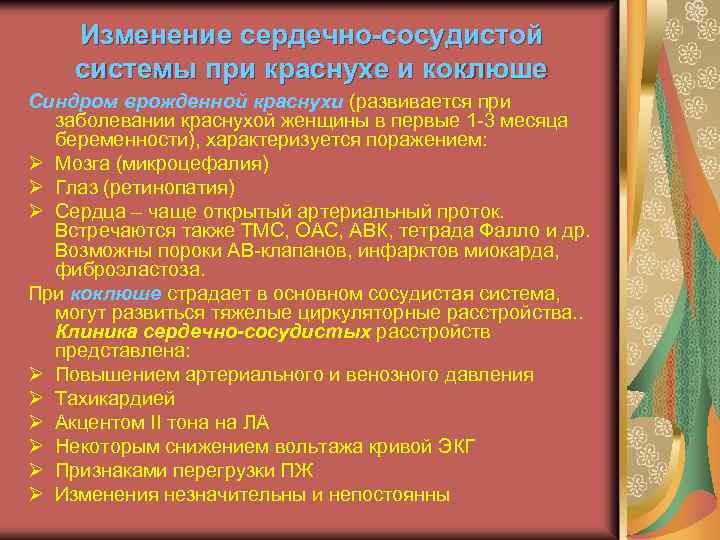 Изменение сердечно-сосудистой системы при краснухе и коклюше

Синдром врожденной краснухи (развивается при заболевании краснухой женщины в первые 1-3 месяца беременности), характеризуется поражением:
➢ Мозга (микроцефалия)
➢ Глаз (ретинопатия)
➢ Сердца – чаще открытый артериальный проток. Встречаются также ТМС, ОАС, АВК, тетрада Фалло и др. Возможны пороки АВ-клапанов, инфарктов миокарда, фиброэластоза.

При коклюше страдает в основном сосудистая система, могут развиться тяжелые циркуляторные расстройства.. Клиника сердечно-сосудистых расстройств представлена:
➢ Повышением артериального и венозного давления
➢ Тахикардией
➢ Акцентом II тона на ЛА
➢ Некоторым снижением вольтажа кривой ЭКГ
➢ Признаками перегрузки ПЖ
➢ Изменения незначительны и непостоянны